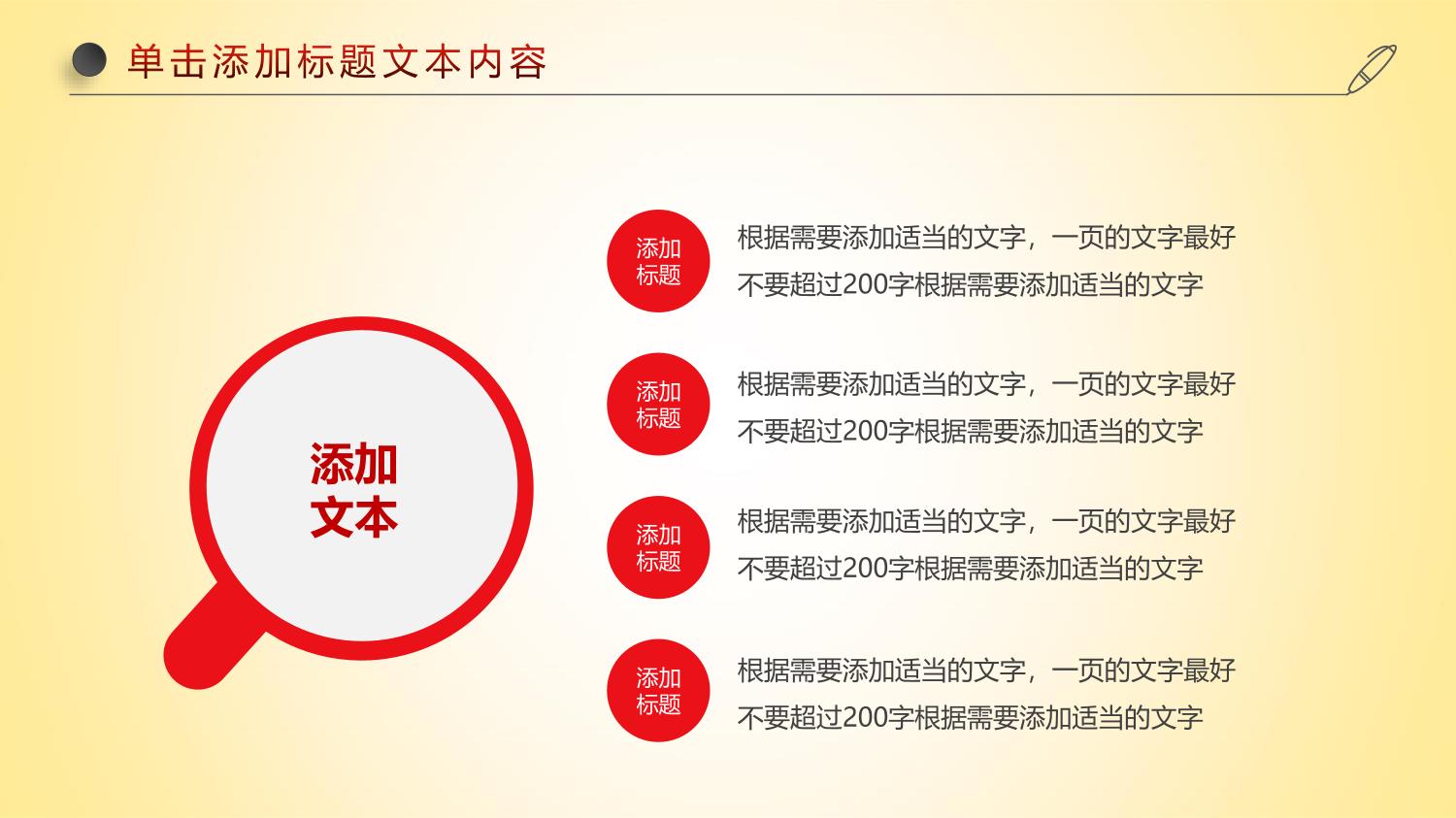 单击添加标题文本内容

添加文本

添加标题

根据需要添加适当的文字，一页的文字最好不要超过200字根据需要添加适当的文字

添加标题

根据需要添加适当的文字，一页的文字最好不要超过200字根据需要添加适当的文字

添加标题

根据需要添加适当的文字，一页的文字最好不要超过200字根据需要添加适当的文字

添加标题

根据需要添加适当的文字，一页的文字最好不要超过200字根据需要添加适当的文字